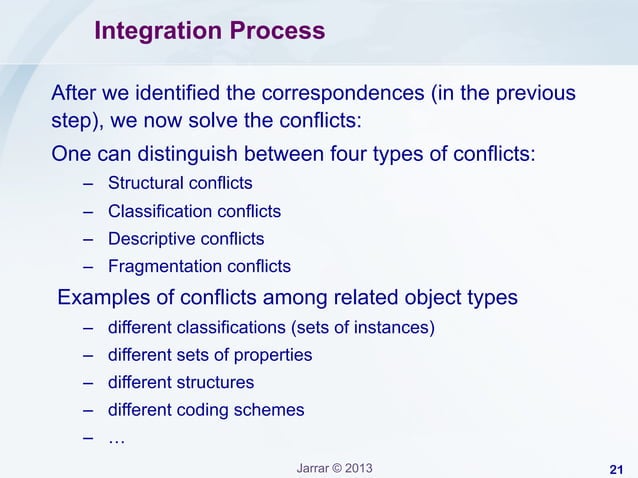 Integration Process

After we identified the correspondences (in the previous step), we now solve the conflicts:

One can distinguish between four types of conflicts:

– Structural conflicts
– Classification conflicts
– Descriptive conflicts
– Fragmentation conflicts

Examples of conflicts among related object types

– different classifications (sets of instances)
– different sets of properties
– different structures
– different coding schemes
– …

Jarrar © 2013

21